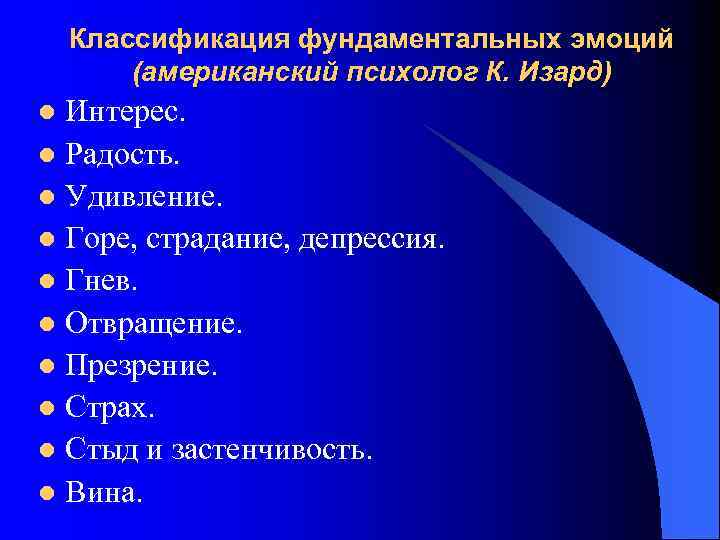 Классификация фундаментальных эмоций (американский психолог К. Изард)

- Интерес.
- Радость.
- Удивление.
- Горе, страдание, депрессия.
- Гнев.
- Отвращение.
- Презрение.
- Страх.
- Стыд и застенчивость.
- Вина.